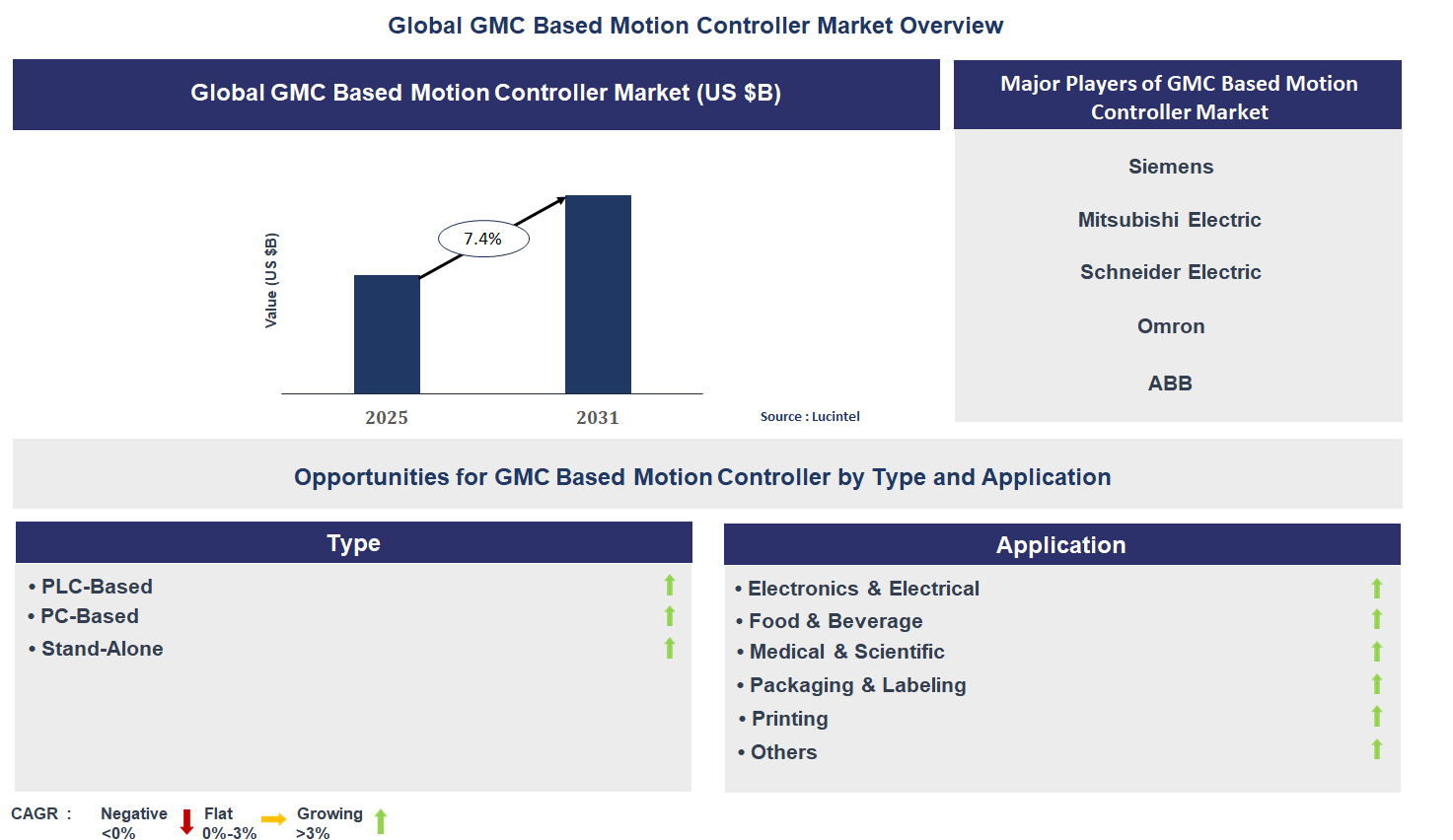 Global GMC Based Motion Controller Market Overview

Global GMC Based Motion Controller Market (US $B)

Value (US $B)

7.4%

2025

2031

Source : Lucintel

Major Players of GMC Based Motion Controller Market

Siemens

Mitsubishi Electric

Schneider Electric

Omron

ABB

Opportunities for GMC Based Motion Controller by Type and Application

Type

• PLC-Based
• PC-Based
• Stand-Alone

Application

• Electronics & Electrical
• Food & Beverage
• Medical & Scientific
• Packaging & Labeling
• Printing
• Others

CAGR : Negative <0% Flat 0%-3% Growing >3%